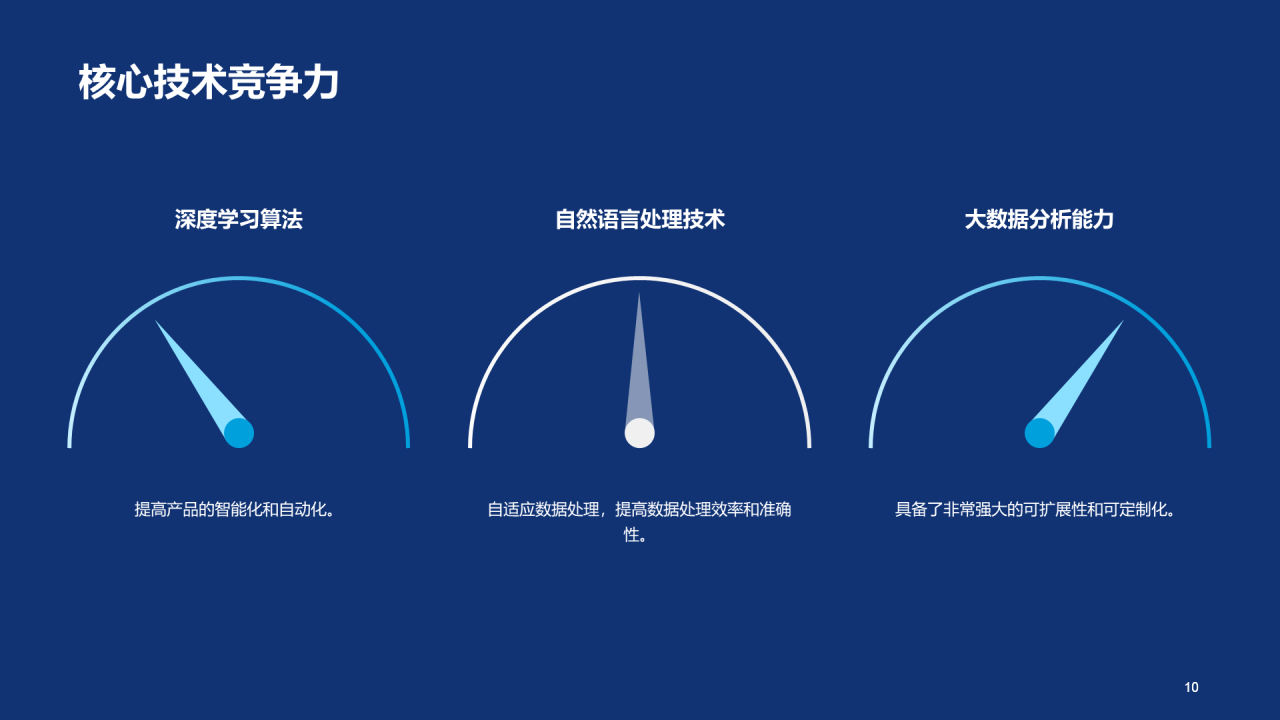 核心技术竞争力

深度学习算法

提高产品的智能化和自动化。

自然语言处理技术

自适应数据处理，提高数据处理效率和准确性。

大数据分析能力

具备了非常强大的可扩展性和可定制化。

10